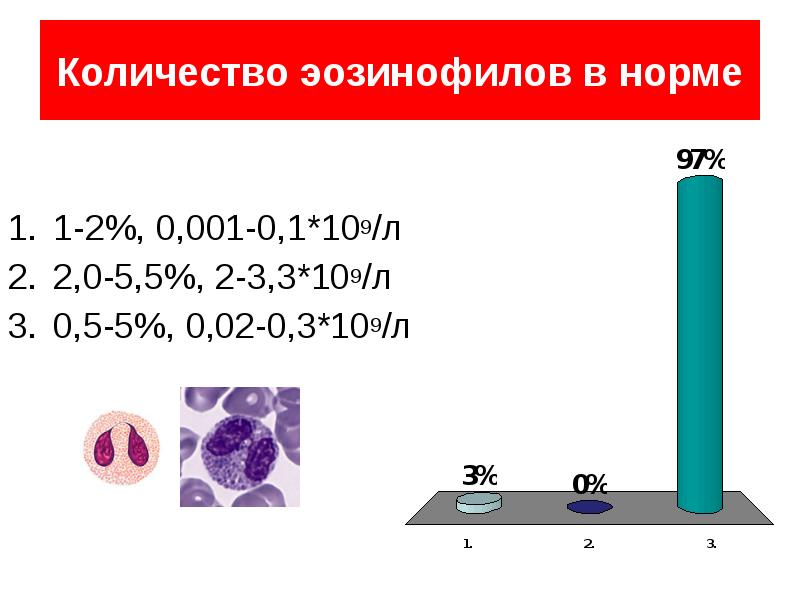 Количество эозинофилов в норме

1. 1-2%, 0,001-0,1*$10^9$/л
2. 2,0-5,5%, 2-3,3*$10^9$/л
3. 0,5-5%, 0,02-0,3*$10^9$/л

97%

3%

0%

1.

2.

3.